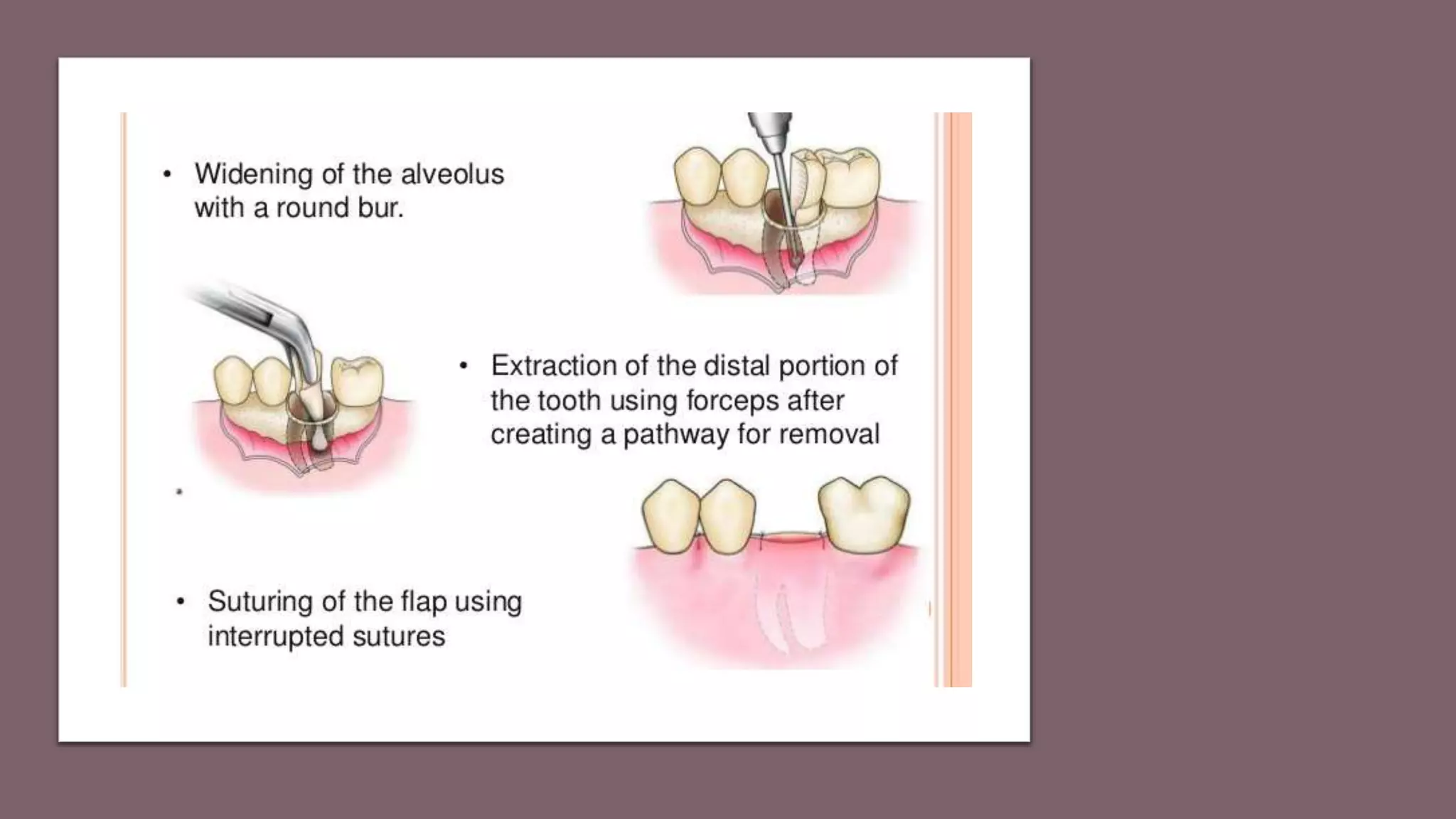 • Widening of the alveolus with a round bur.

• Extraction of the distal portion of the tooth using forceps after creating a pathway for removal

• Suturing of the flap using interrupted sutures